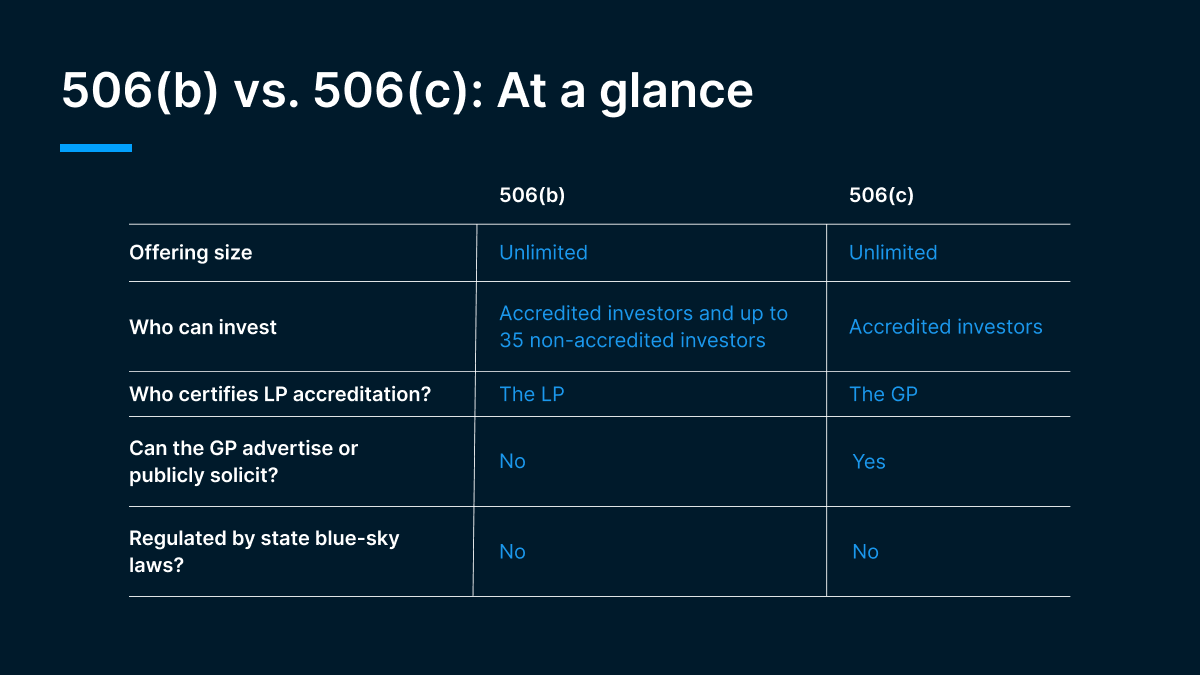 506(b) vs. 506(c): At a glance

| | 506(b) | 506(c) |
|---|---|---|
| Offering size | Unlimited | Unlimited |
| Who can invest | Accredited investors and up to 35 non-accredited investors | Accredited investors |
| Who certifies LP accreditation? | The LP | The GP |
| Can the GP advertise or publicly solicit? | No | Yes |
| Regulated by state blue-sky laws? | No | No |